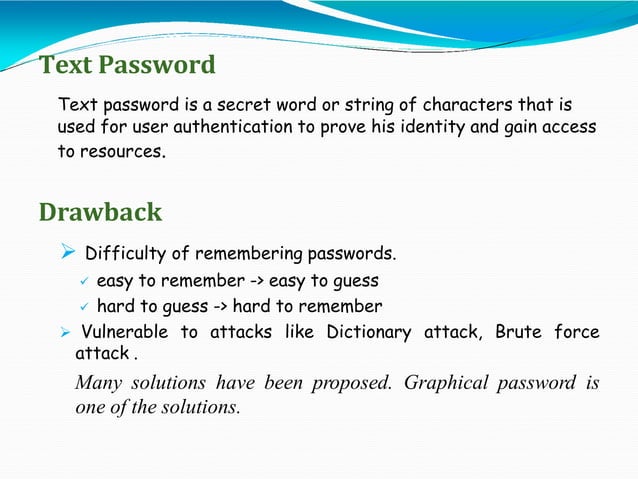 Text Password

Text password is a secret word or string of characters that is used for user authentication to prove his identity and gain access to resources.

Drawback

➢ Difficulty of remembering passwords.
✓ easy to remember -> easy to guess
✓ hard to guess -> hard to remember
➢ Vulnerable to attacks like Dictionary attack, Brute force attack .

Many solutions have been proposed. Graphical password is one of the solutions.